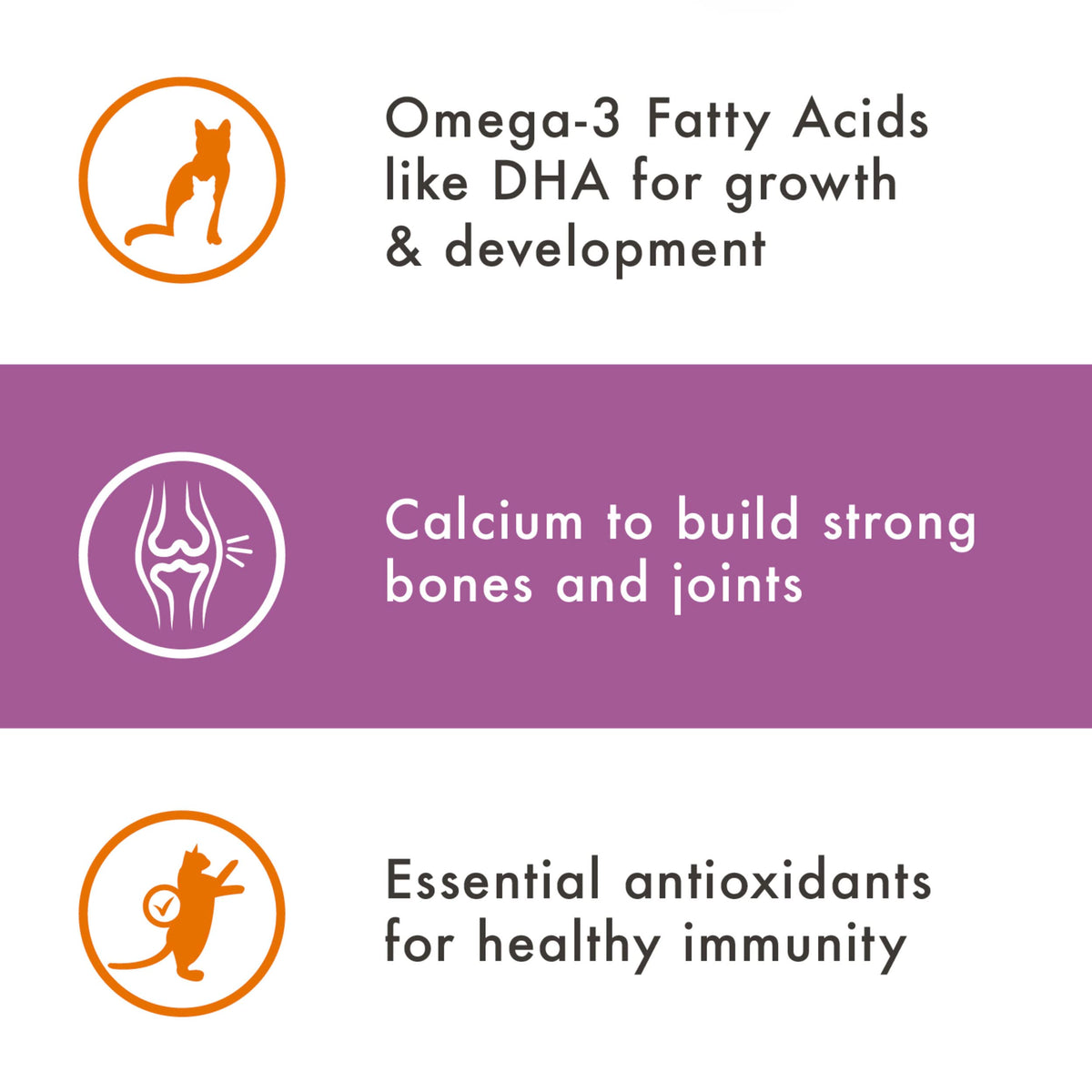 Omega-3 Fatty Acids like DHA for growth & development

Calcium to build strong bones and joints

Essential antioxidants for healthy immunity